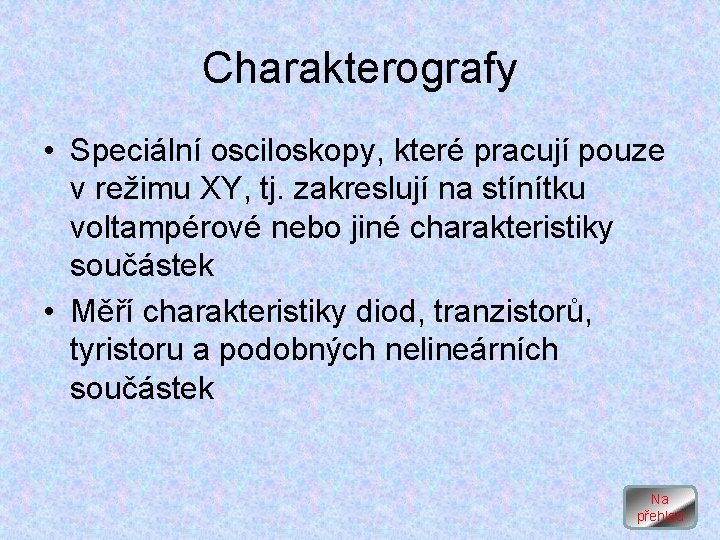 Charakterografy

• Speciální osciloskopy, které pracují pouze v režimu XY, tj. zakreslují na stínítku voltampérové nebo jiné charakteristiky součástek

• Měří charakteristiky diod, tranzistorů, tyristoru a podobných nelineárních součástek

Na přehled